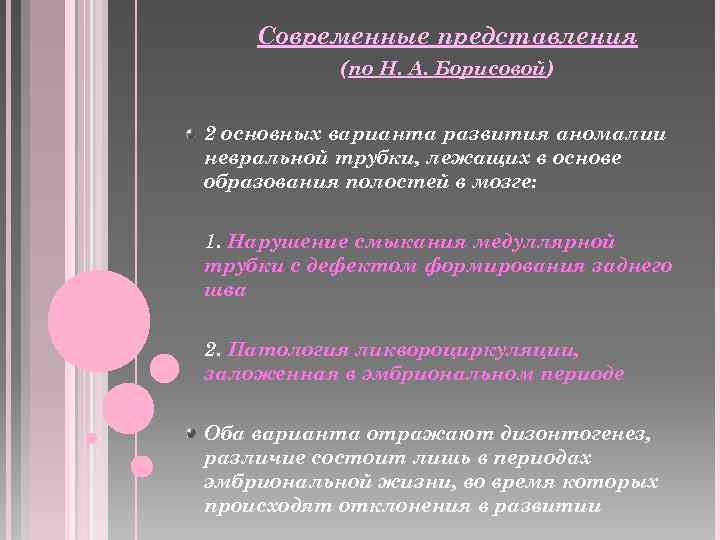 Современные представления
(по Н. А. Борисовой)

2 основных варианта развития аномалии невральной трубки, лежащих в основе образования полостей в мозге:

1. Нарушение смыкания медуллярной трубки с дефектом формирования заднего шва

2. Патология ликвороциркуляции, заложенная в эмбриональном периоде

Оба варианта отражают дизонтогенез, различие состоит лишь в периодах эмбриональной жизни, во время которых происходят отклонения в развитии